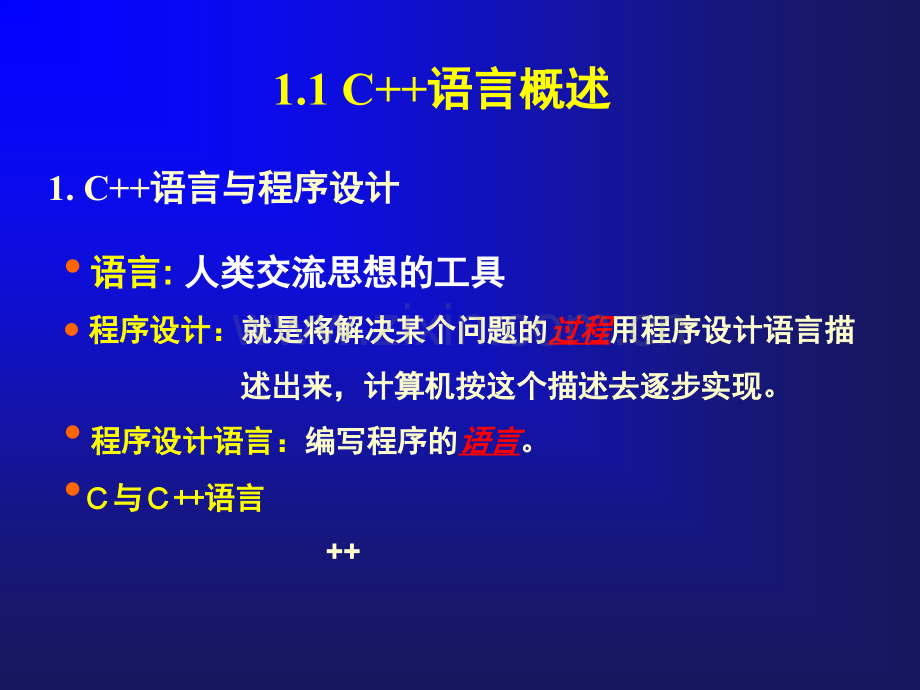 1.1 C++语言概述

1. C++语言与程序设计

• 语言: 人类交流思想的工具

• 程序设计：就是将解决某个问题的过程用程序设计语言描述出来，计算机按这个描述去逐步实现。

• 程序设计语言：编写程序的语言。

• C与C++语言

++